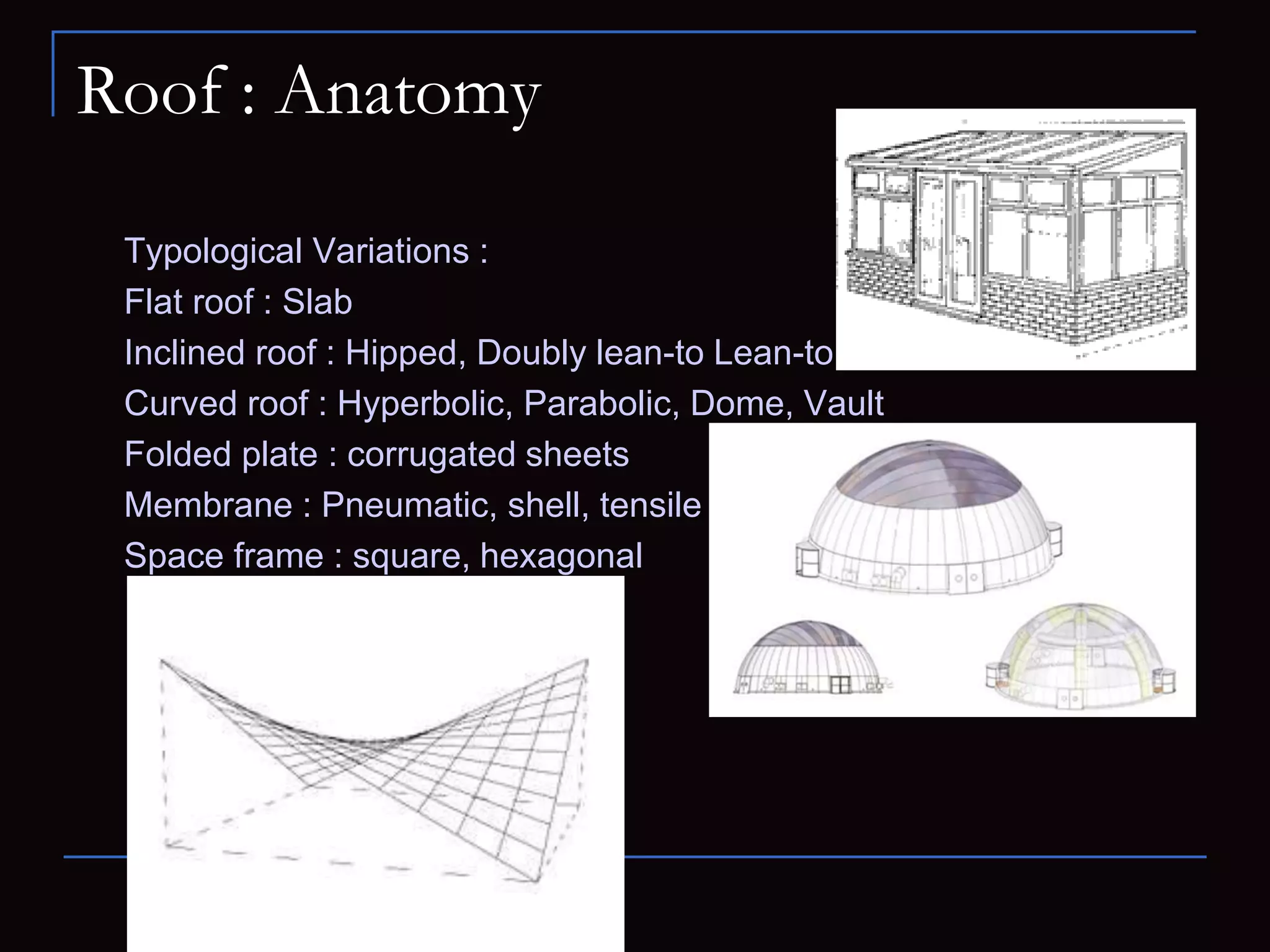 Roof : Anatomy

Typological Variations :
Flat roof : Slab
Inclined roof : Hipped, Doubly lean-to Lean-to
Curved roof : Hyperbolic, Parabolic, Dome, Vault
Folded plate : corrugated sheets
Membrane : Pneumatic, shell, tensile
Space frame : square, hexagonal